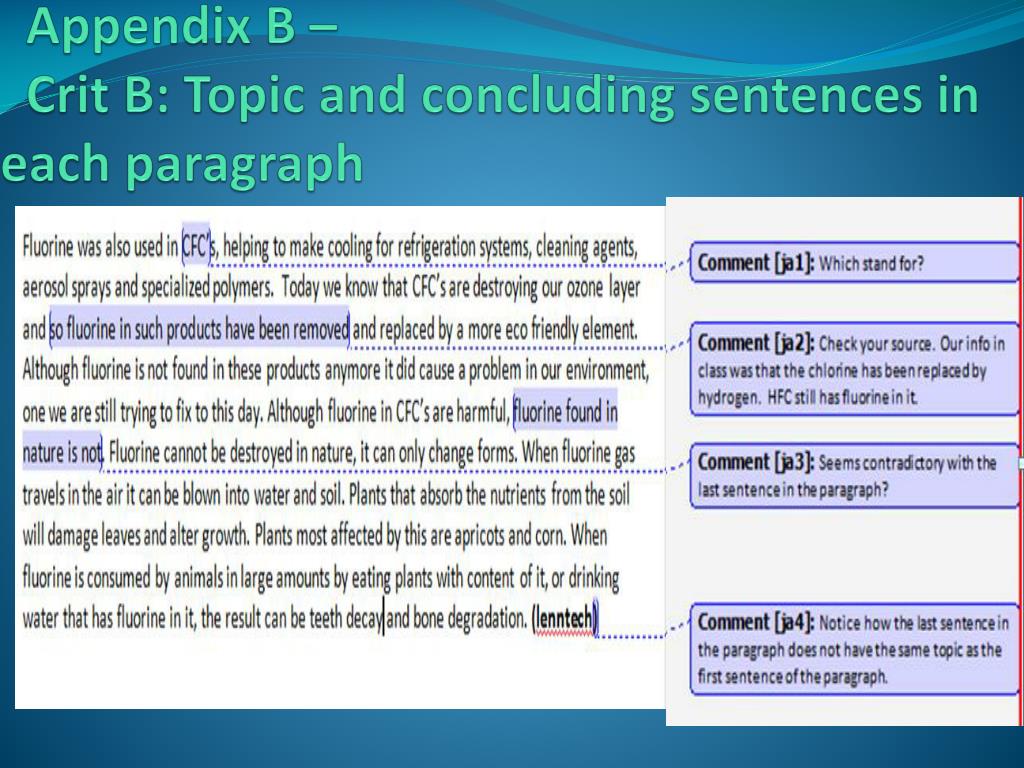 Appendix B –
Crit B: Topic and concluding sentences in each paragraph

Fluorine was also used in CFC's, helping to make cooling for refrigeration systems, cleaning agents, aerosol sprays and specialized polymers. Today we know that CFC's are destroying our ozone layer and so fluorine in such products have been removed and replaced by a more eco friendly element. Although fluorine is not found in these products anymore it did cause a problem in our environment, one we are still trying to fix to this day. Although fluorine in CFC's are harmful, fluorine found in nature is not. Fluorine cannot be destroyed in nature, it can only change forms. When fluorine gas travels in the air it can be blown into water and soil. Plants that absorb the nutrients from the soil will damage leaves and alter growth. Plants most affected by this are apricots and corn. When fluorine is consumed by animals in large amounts by eating plants with content of it, or drinking water that has fluorine in it, the result can be teeth decay and bone degradation. (lenntech)

Comment [ja1]: Which stand for?

Comment [ja2]: Check your source. Our info in class was that the chlorine has been replaced by hydrogen. HFC still has fluorine in it.

Comment [ja3]: Seems contradictory with the last sentence in the paragraph?

Comment [ja4]: Notice how the last sentence in the paragraph does not have the same topic as the first sentence of the paragraph.